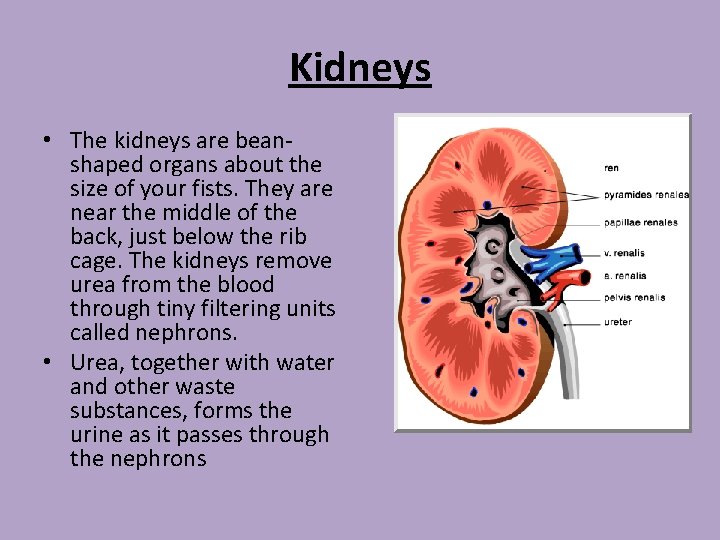 Kidneys

• The kidneys are bean-shaped organs about the size of your fists. They are near the middle of the back, just below the rib cage. The kidneys remove urea from the blood through tiny filtering units called nephrons.

• Urea, together with water and other waste substances, forms the urine as it passes through the nephrons

ren
pyramides renales
papillae renales
v. renalis
a. renalis
pelvis renalis
ureter